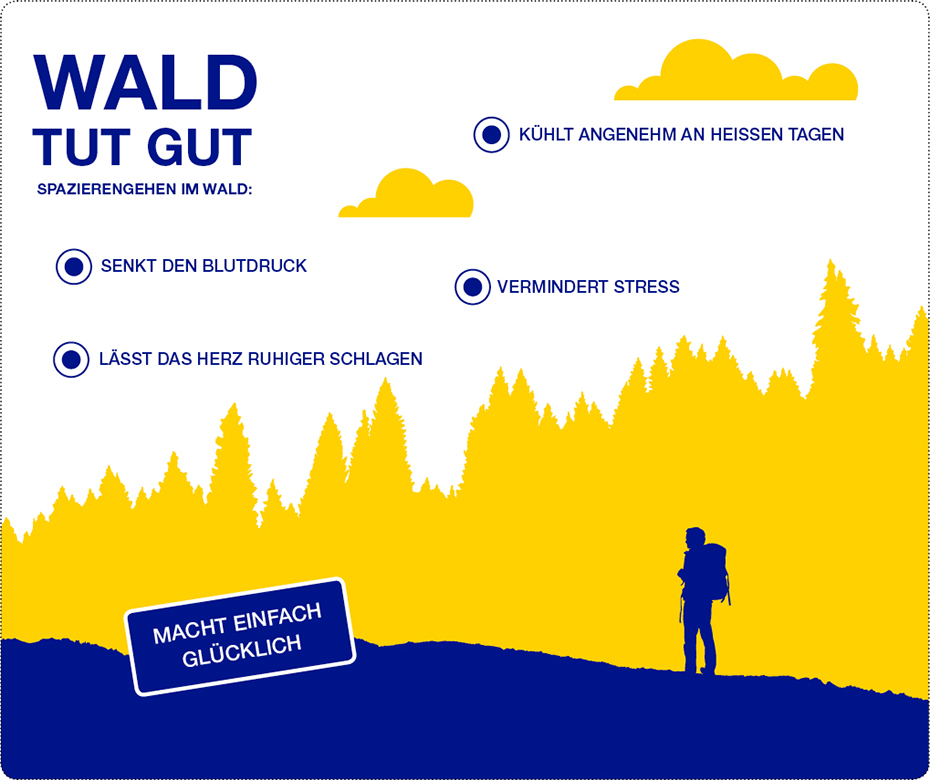 WALD
TUT GUT

SPAZIERENGEHEN IM WALD:

KÜHLT ANGENEHM AN HEISSEN TAGEN

SENKT DEN BLUTDRUCK

VERMINDERT STRESS

LÄSST DAS HERZ RUHIGER SCHLAGEN

MACHT EINFACH GLÜCKLICH